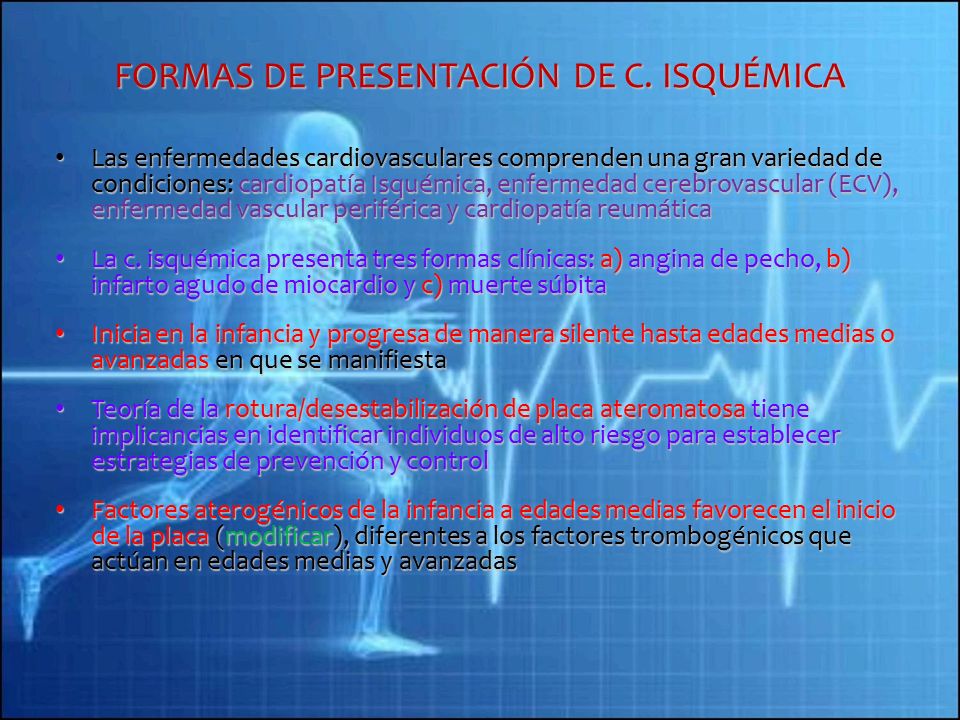 FORMAS DE PRESENTACIÓN DE C. ISQUÉMICA

• Las enfermedades cardiovasculares comprenden una gran variedad de condiciones: cardiopatía Isquémica, enfermedad cerebrovascular (ECV), enfermedad vascular periférica y cardiopatía reumática

• La c. isquémica presenta tres formas clínicas: a) angina de pecho, b) infarto agudo de miocardio y c) muerte súbita

• Inicia en la infancia y progresa de manera silente hasta edades medias o avanzadas en que se manifiesta

• Teoría de la rotura/desestabilización de placa ateromatosa tiene implicancias en identificar individuos de alto riesgo para establecer estrategias de prevención y control

• Factores aterogénicos de la infancia a edades medias favorecen el inicio de la placa (modificar), diferentes a los factores trombogénicos que actúan en edades medias y avanzadas